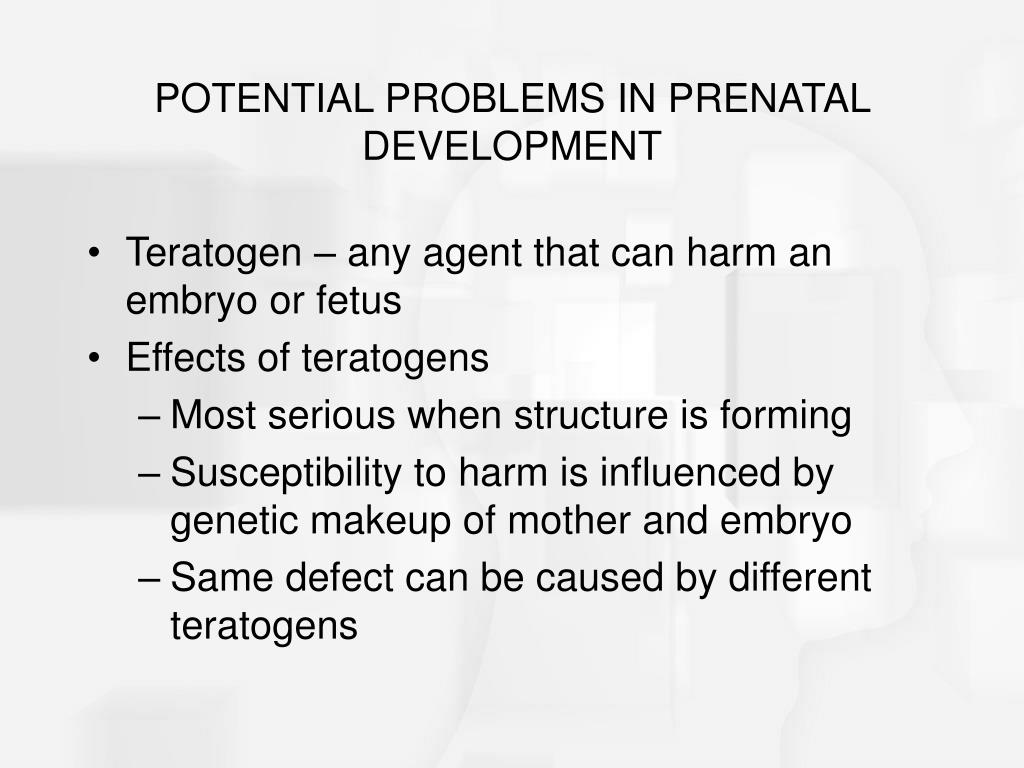 POTENTIAL PROBLEMS IN PRENATAL DEVELOPMENT

• Teratogen – any agent that can harm an embryo or fetus
• Effects of teratogens
– Most serious when structure is forming
– Susceptibility to harm is influenced by genetic makeup of mother and embryo
– Same defect can be caused by different teratogens